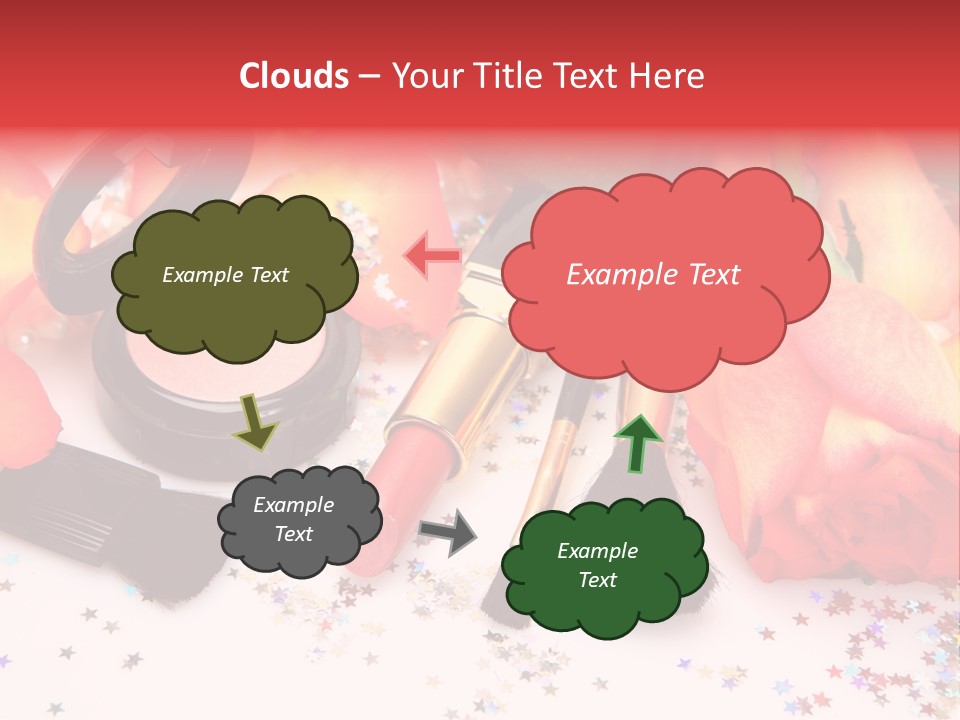 Clouds – Your Title Text Here

Example Text

Example Text

Example Text

Example Text